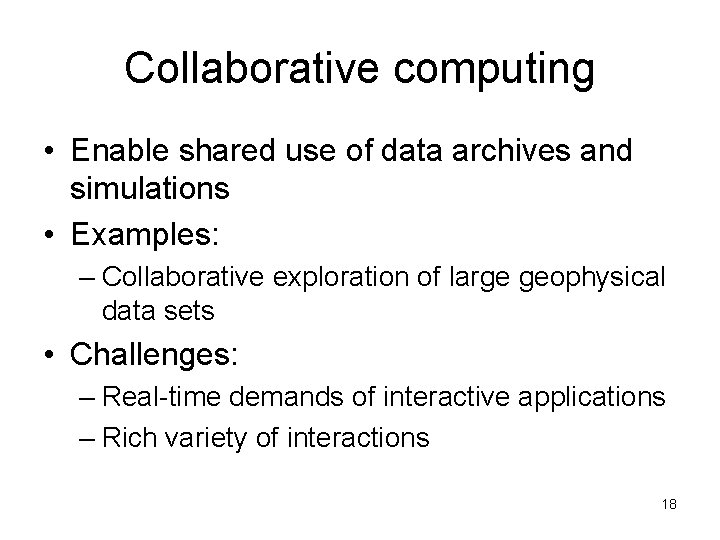 Collaborative computing

• Enable shared use of data archives and simulations

• Examples:
– Collaborative exploration of large geophysical data sets

• Challenges:
– Real-time demands of interactive applications
– Rich variety of interactions

18